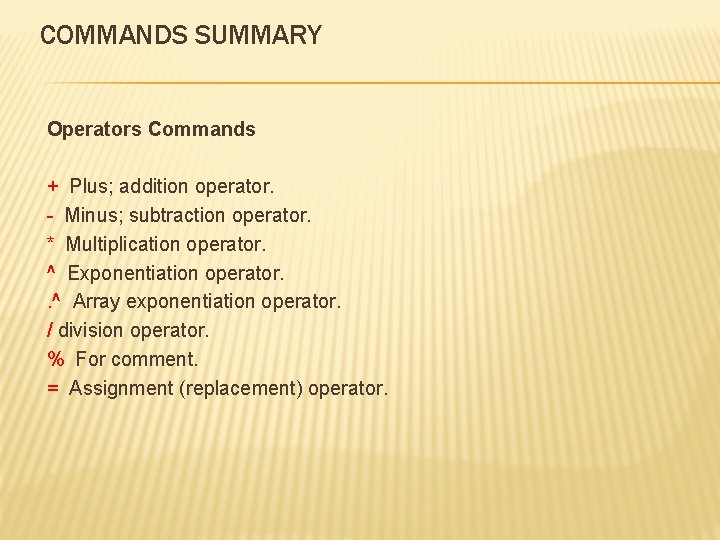 COMMANDS SUMMARY

Operators Commands

+ Plus; addition operator.
- Minus; subtraction operator.
* Multiplication operator.
^ Exponentiation operator.
.^ Array exponentiation operator.
/ division operator.
% For comment.
= Assignment (replacement) operator.